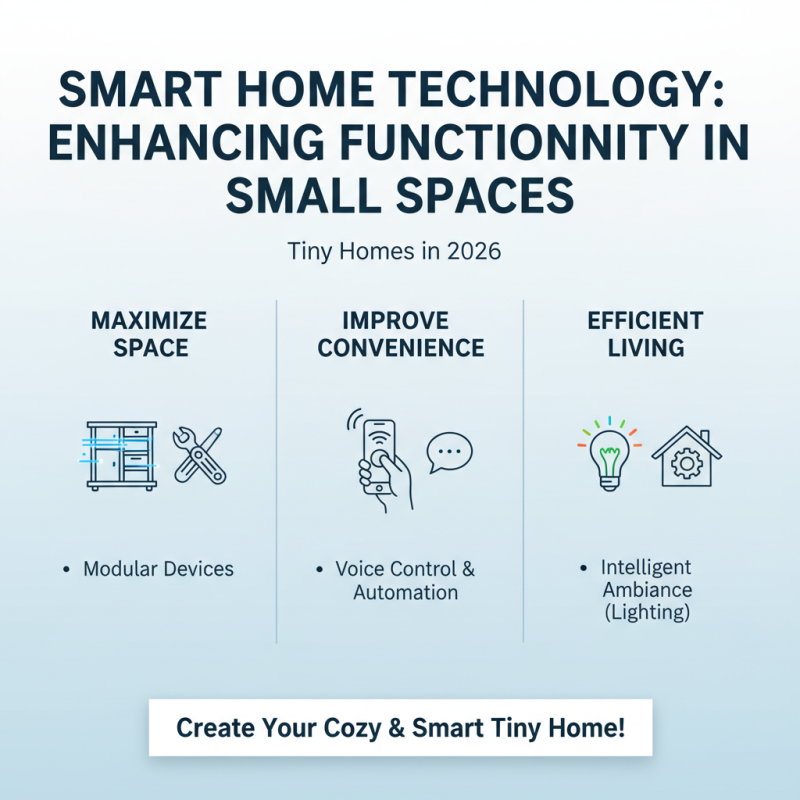 SMART HOME TECHNOLOGY: ENHANCING FUNCTIONNITY IN SMALL SPACES

Tiny Homes in 2026

MAXIMIZE SPACE

• Modular Devices

IMPROVE CONVENIENCE

• Voice Control & Automation

EFFICIENT LIVING

• Intelligent Ambiance (Lighting)

Create Your Cozy & Smart Tiny Home!